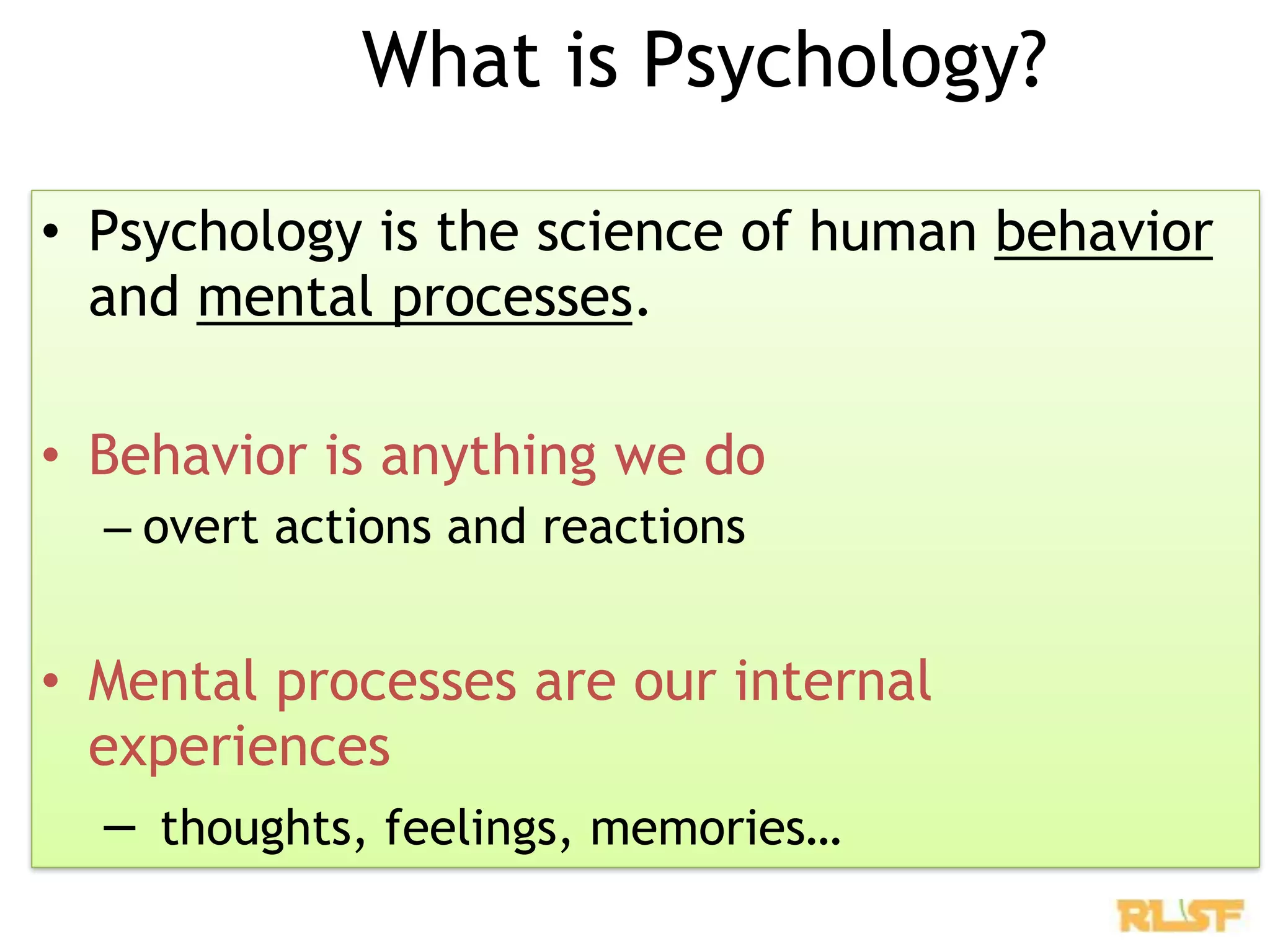 What is Psychology?

• Psychology is the science of human behavior and mental processes.

• Behavior is anything we do
– overt actions and reactions

• Mental processes are our internal experiences
– thoughts, feelings, memories…

RLSF